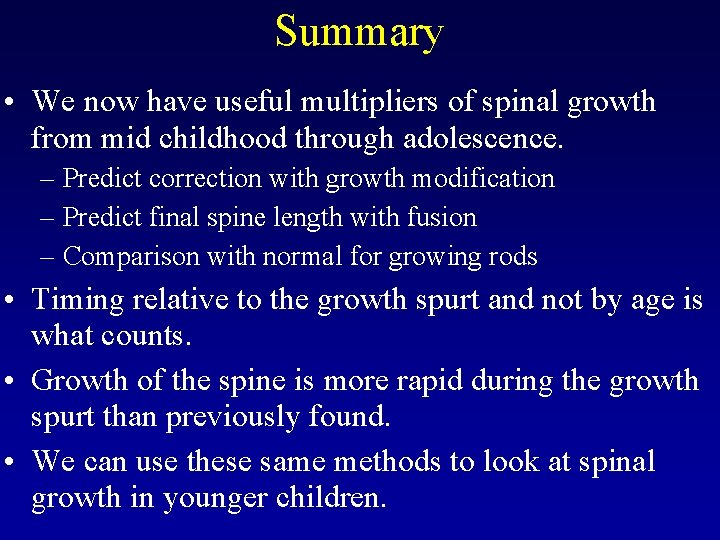 Summary

• We now have useful multipliers of spinal growth from mid childhood through adolescence.
– Predict correction with growth modification
– Predict final spine length with fusion
– Comparison with normal for growing rods

• Timing relative to the growth spurt and not by age is what counts.

• Growth of the spine is more rapid during the growth spurt than previously found.

• We can use these same methods to look at spinal growth in younger children.